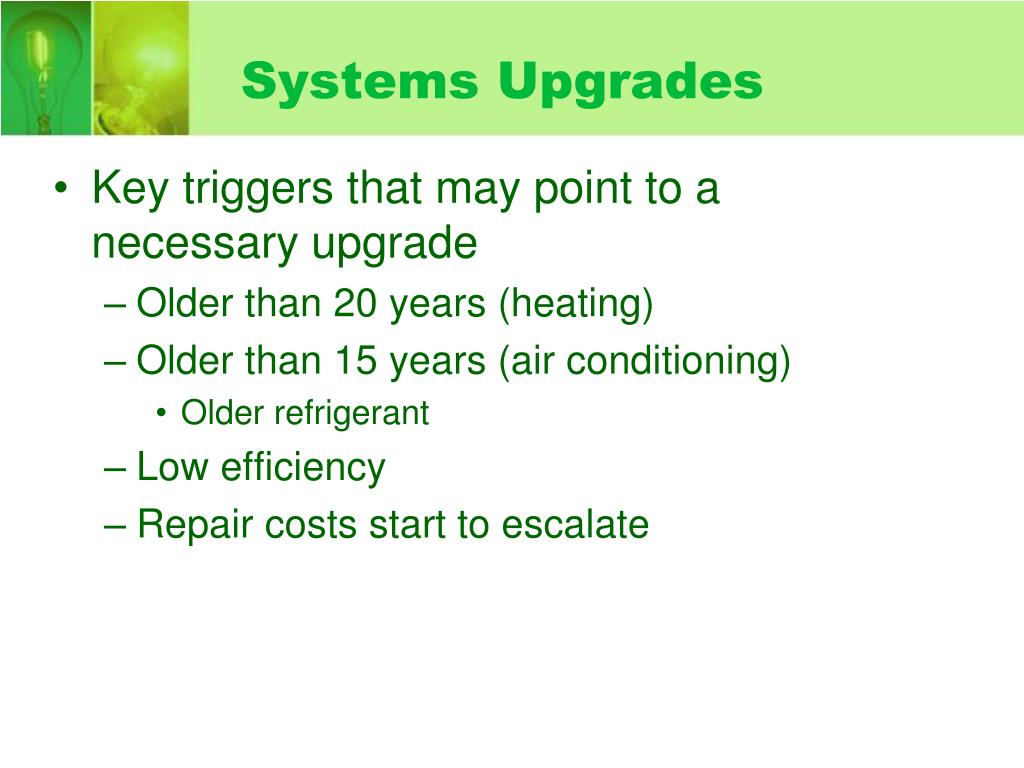 Systems Upgrades

• Key triggers that may point to a necessary upgrade
– Older than 20 years (heating)
– Older than 15 years (air conditioning)
• Older refrigerant
– Low efficiency
– Repair costs start to escalate